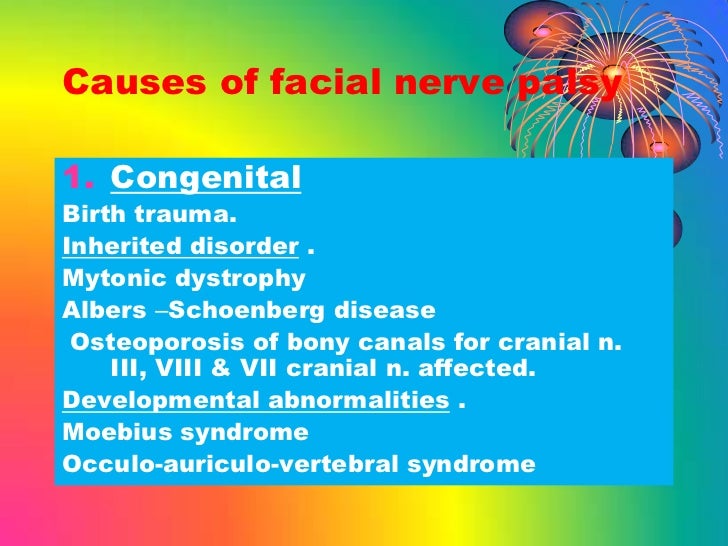 Causes of facial nerve palsy

1. Congenital

Birth trauma.

Inherited disorder .

Mytonic dystrophy

Albers –Schoenberg disease

Osteoporosis of bony canals for cranial n. III, VIII & VII cranial n. affected.

Developmental abnormalities .

Moebius syndrome

Occulo-auriculo-vertebral syndrome